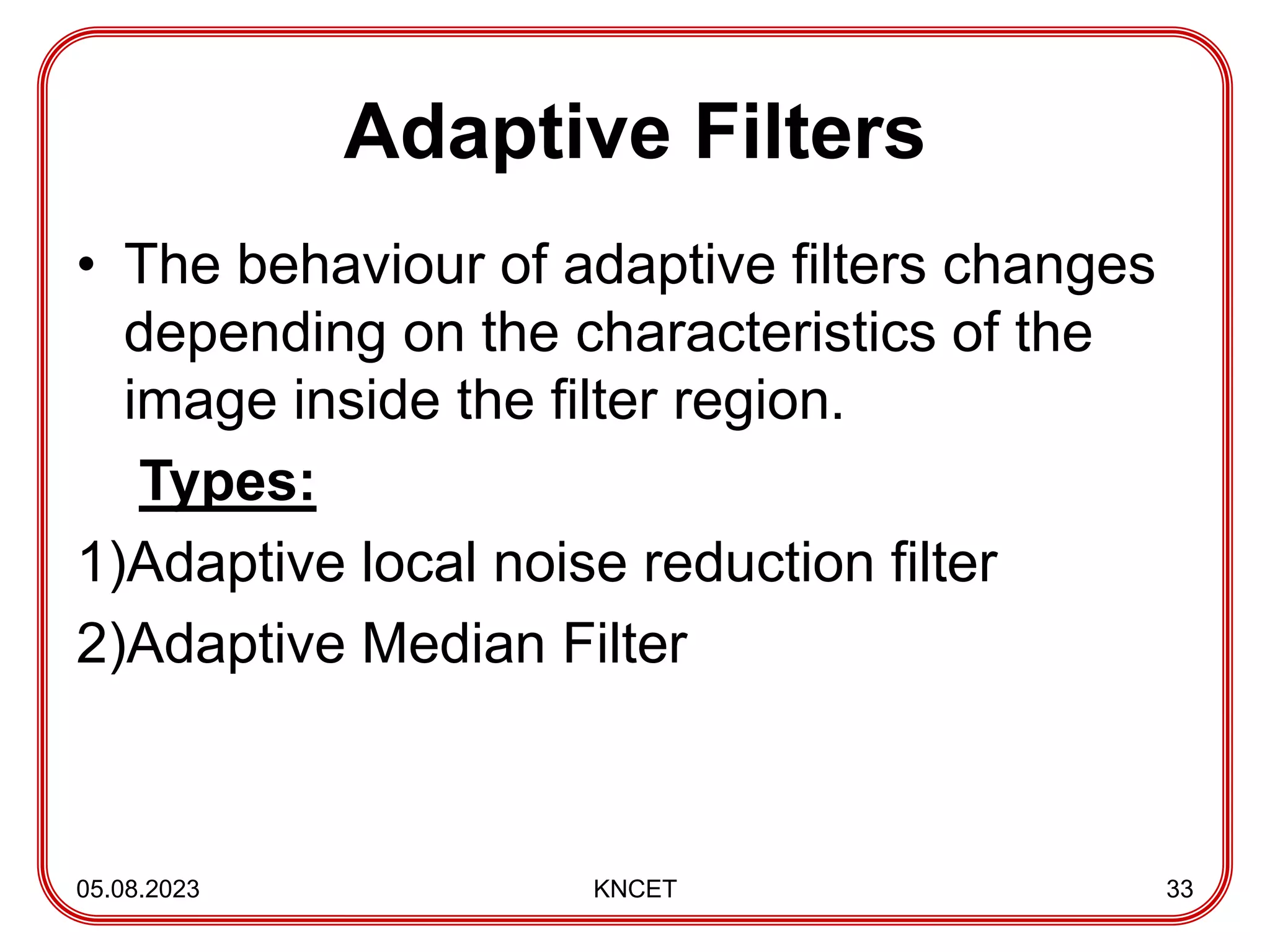 Adaptive Filters

• The behaviour of adaptive filters changes depending on the characteristics of the image inside the filter region.

Types:

1)Adaptive local noise reduction filter

2)Adaptive Median Filter

05.08.2023 KNCET 33